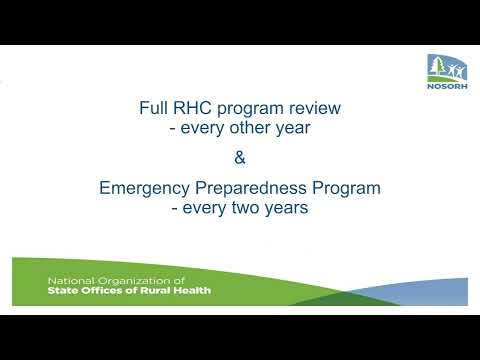 NOSORH

Full RHC program review
- every other year

&

Emergency Preparedness Program
- every two years

National Organization of
State Offices of Rural Health